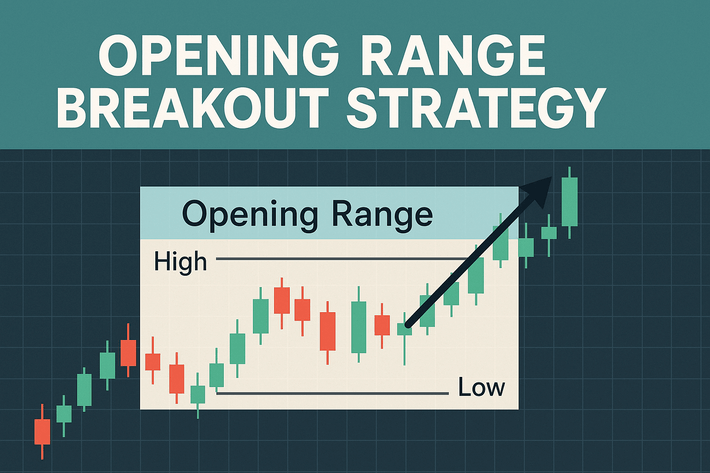 OPENING RANGE BREAKOUT STRATEGY

Opening Range

High

Low